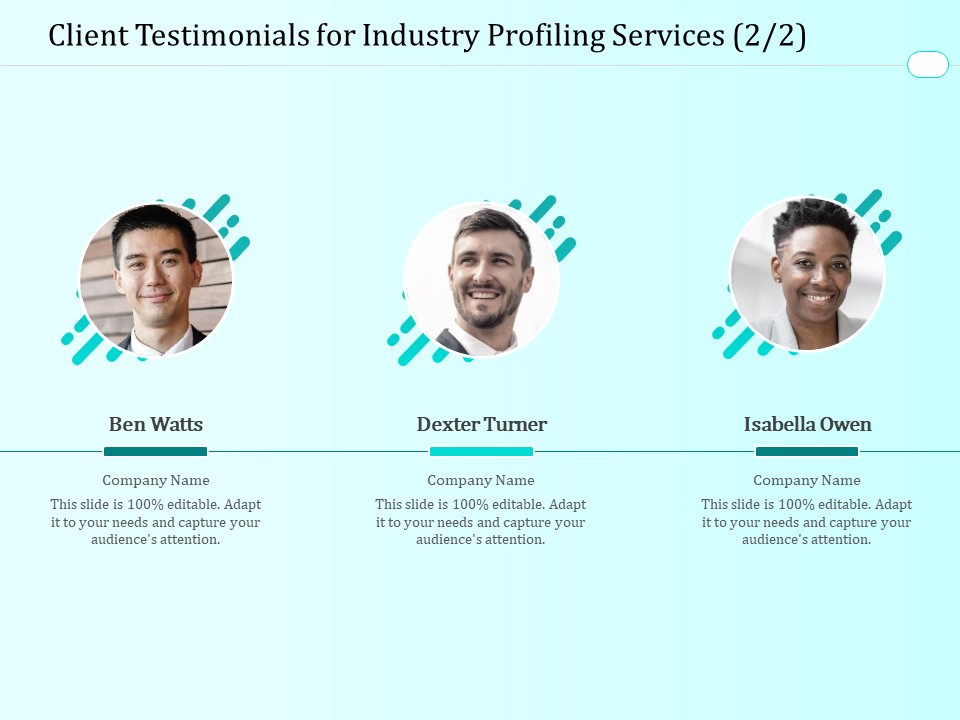 Client Testimonials for Industry Profiling Services (2/2)

Ben Watts

Company Name

This slide is 100% editable. Adapt it to your needs and capture your audience's attention.

Dexter Turner

Company Name

This slide is 100% editable. Adapt it to your needs and capture your audience's attention.

Isabella Owen

Company Name

This slide is 100% editable. Adapt it to your needs and capture your audience's attention.